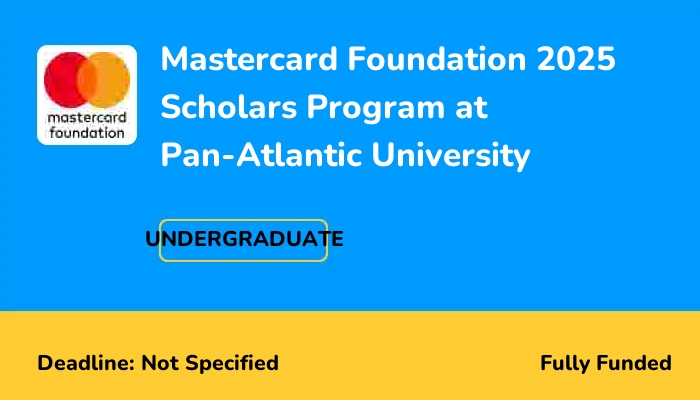 mastercard foundation

Mastercard Foundation 2025 Scholars Program at Pan-Atlantic University

UNDERGRADUATE

Deadline: Not Specified

Fully Funded